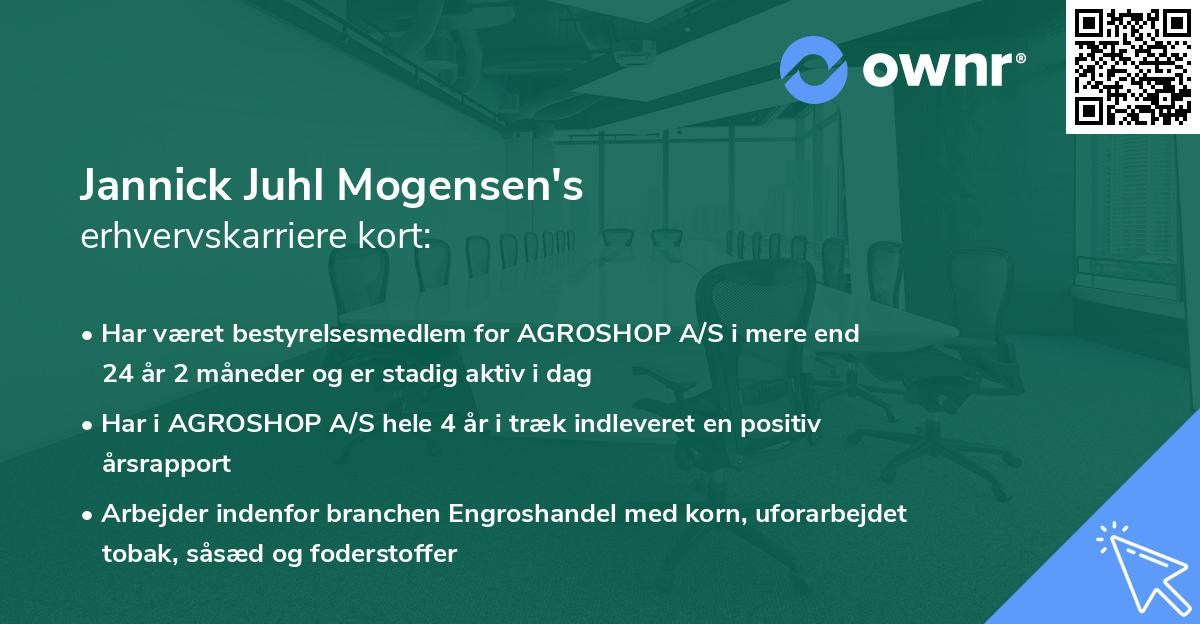 ownr®

Jannick Juhl Mogensen's
erhvervskarriere kort:

• Har været bestyrelsesmedlem for AGROSHOP A/S i mere end 24 år 2 måneder og er stadig aktiv i dag
• Har i AGROSHOP A/S hele 4 år i træk indleveret en positiv årsrapport
• Arbejder indenfor branchen Engroshandel med korn, uforarbejdet tobak, såsæd og foderstoffer